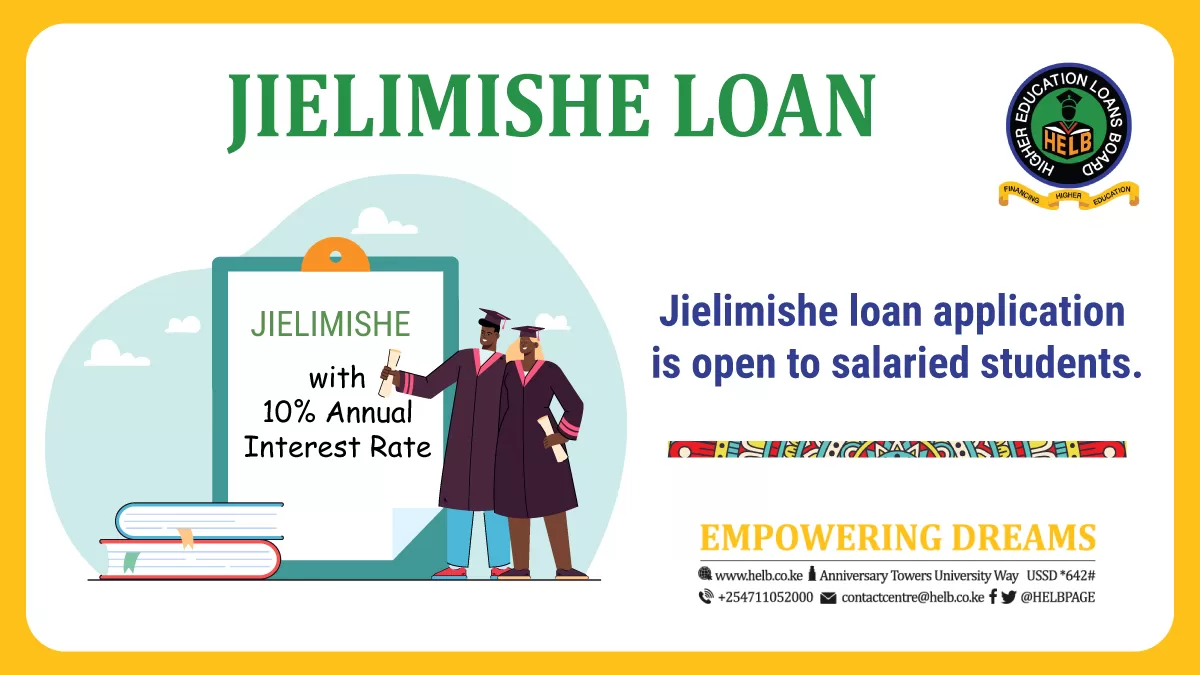 JIELIMISHE LOAN

HIGHER EDUCATION LOANS BOARD
HELB
FINANCING HIGHER EDUCATION

JIELIMISHE
with
10% Annual
Interest Rate

Jielimishe loan application is open to salaried students.

EMPOWERING DREAMS
www.helb.co.ke Anniversary Towers University Way USSD *642#
+254711052000 contactcentre@helb.co.ke @HELBPAGE